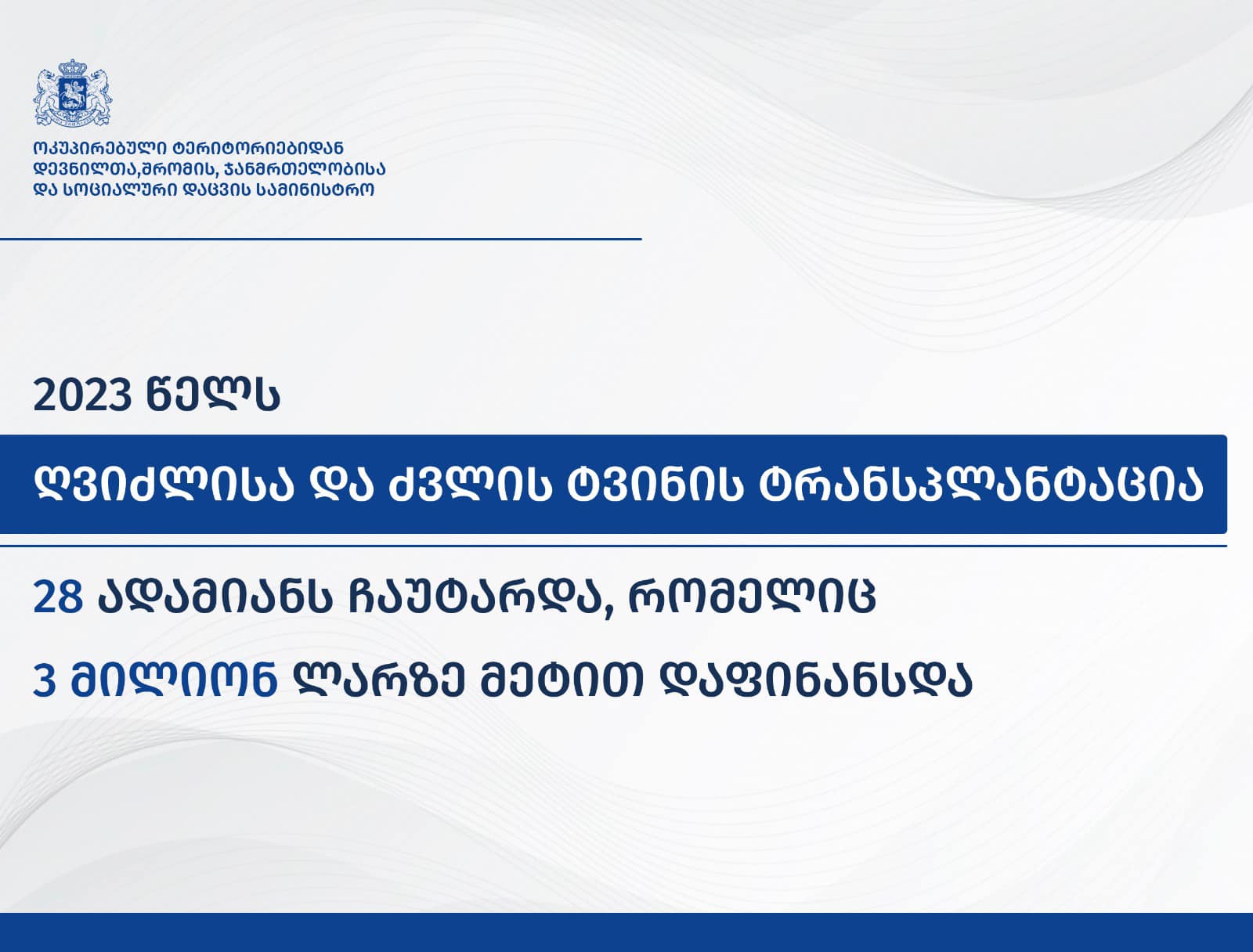 ოკუპირებული ტერიტორიებიდან დევნილთა,შრომის, ჯანმრთელობისა და სოციალური დაცვის სამინისტრო

2023 წელს

ღვიძლისა და ძვლის ტვინის ტრანსპლანტაცია

28 ადამიანს ჩაუტარდა, რომელიც

3 მილიონ ლარზე მეტით დაფინანსდა